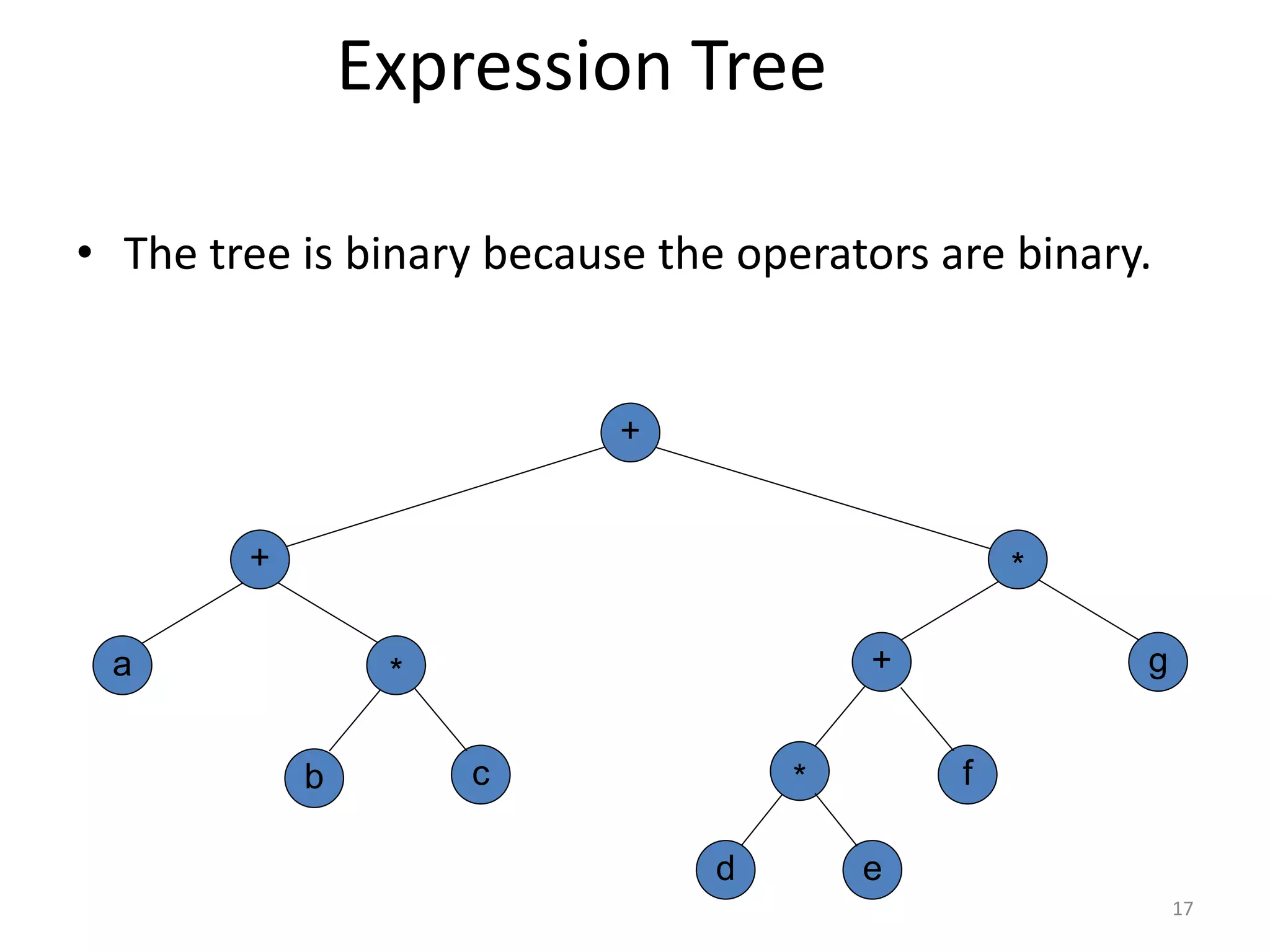 Expression Tree

• The tree is binary because the operators are binary.

+

+

*

a

*

+

g

b

c

*

f

d

e

17